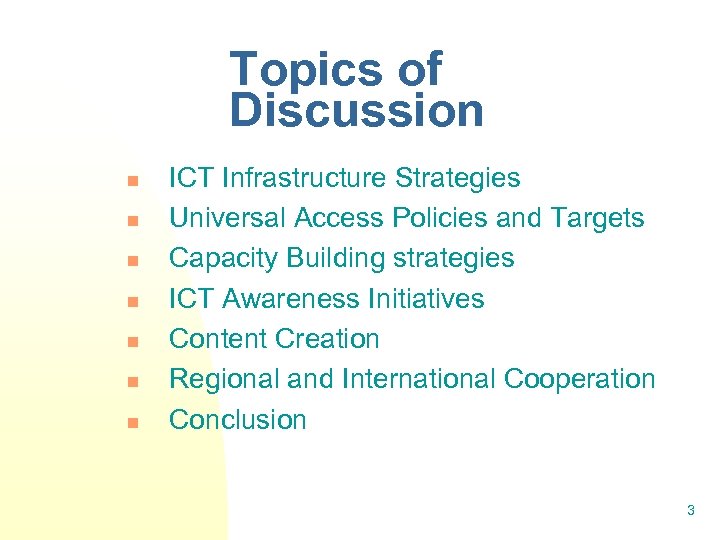 Topics of Discussion

- ICT Infrastructure Strategies
- Universal Access Policies and Targets
- Capacity Building strategies
- ICT Awareness Initiatives
- Content Creation
- Regional and International Cooperation
- Conclusion

3